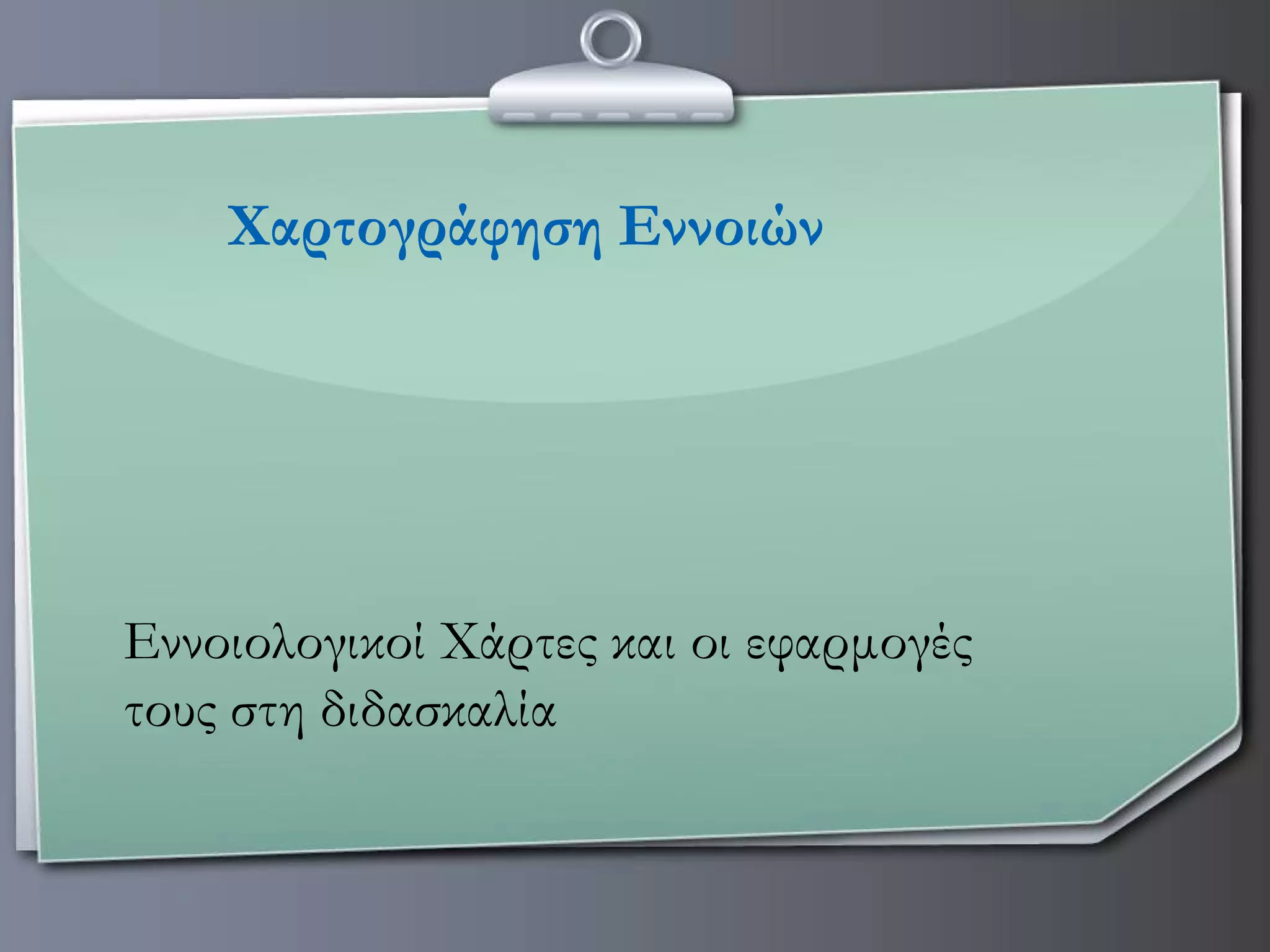 Χαρτογράφηση Εννοιών

Εννοιολογικοί Χάρτες και οι εφαρμογές τους στη διδασκαλία